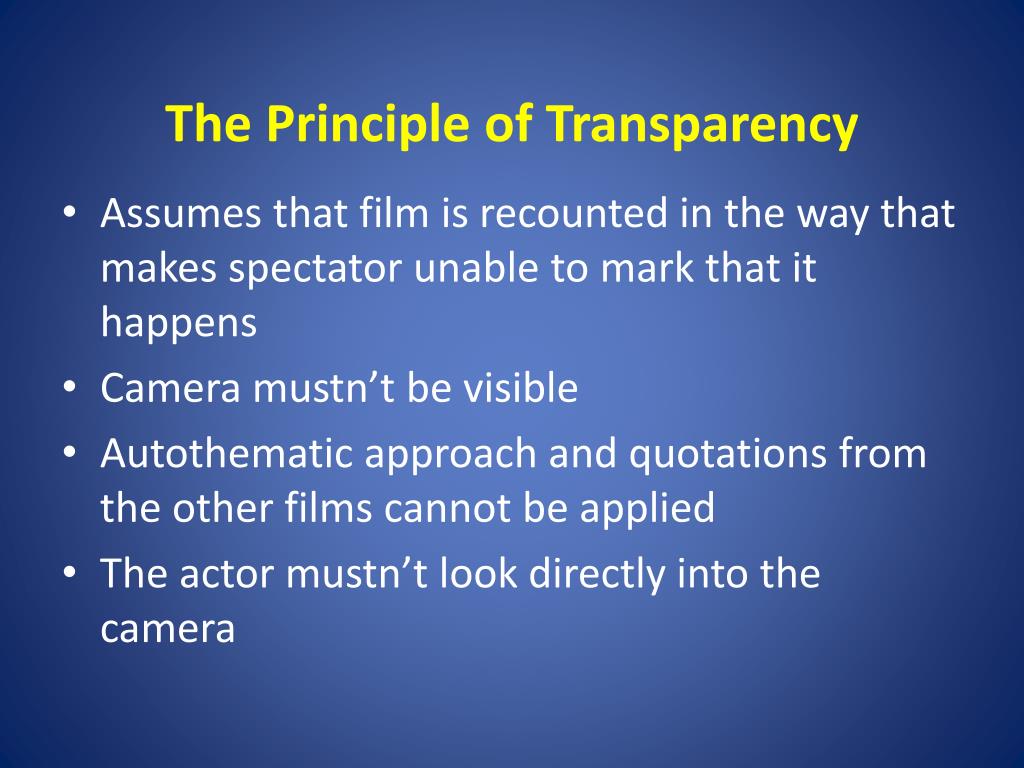 The Principle of Transparency

• Assumes that film is recounted in the way that makes spectator unable to mark that it happens
• Camera mustn’t be visible
• Autothematic approach and quotations from the other films cannot be applied
• The actor mustn’t look directly into the camera